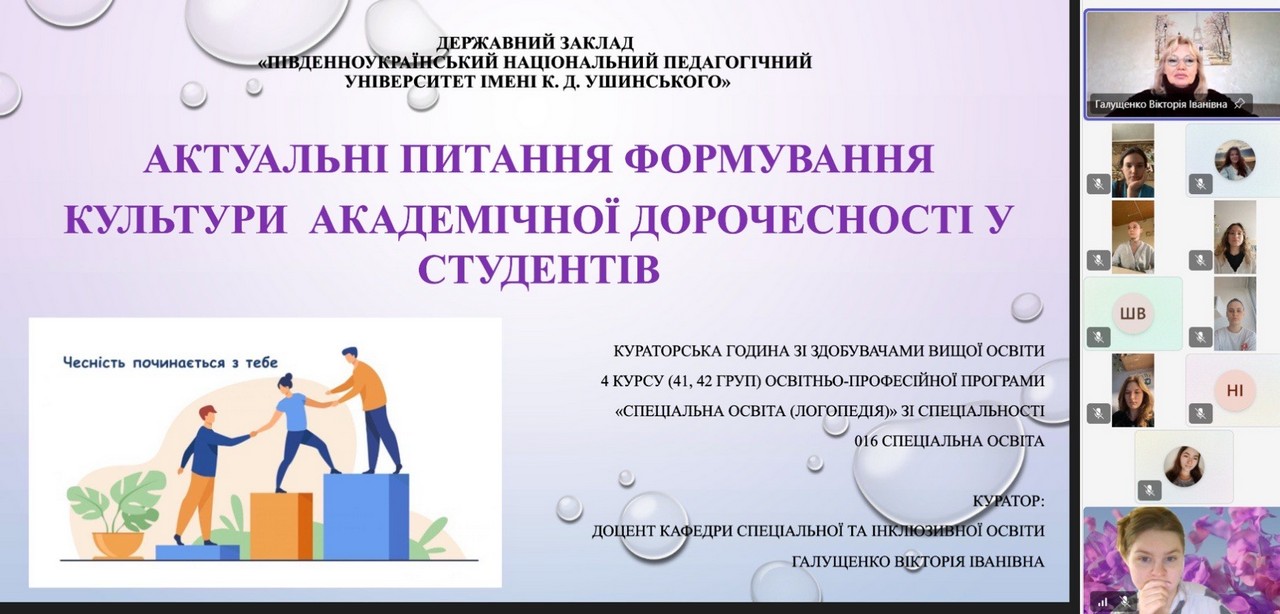 ДЕРЖАВНИЙ ЗАКЛАД
«ПІВДЕННОУКРАЇНСЬКИЙ НАЦІОНАЛЬНИЙ ПЕДАГОГІЧНИЙ
УНІВЕРСИТЕТ ІМЕНІ К. Д. УШИНСЬКОГО»

АКТУАЛЬНІ ПИТАННЯ ФОРМУВАННЯ КУЛЬТУРИ АКАДЕМІЧНОЇ ДОРОЧЕСНОСТІ У СТУДЕНТІВ

Чесність починається з тебе

КУРАТОРСЬКА ГОДИНА ЗІ ЗДОБУВАЧАМИ ВИЩОЇ ОСВІТИ
4 КУРСУ (41, 42 ГРУП) ОСВІТНЬО-ПРОФЕСІЙНОЇ ПРОГРАМИ
«СПЕЦІАЛЬНА ОСВІТА (ЛОГОПЕДІЯ)» ЗІ СПЕЦІАЛЬНОСТІ
016 СПЕЦІАЛЬНА ОСВІТА

КУРАТОР:
ДОЦЕНТ КАФЕДРИ СПЕЦІАЛЬНОЇ ТА ІНКЛЮЗИВНОЇ ОСВІТИ
ГАЛУЩЕНКО ВІКТОРІЯ ІВАНІВНА

Галущенко Вікторія Іванівна

ШВ

НІ